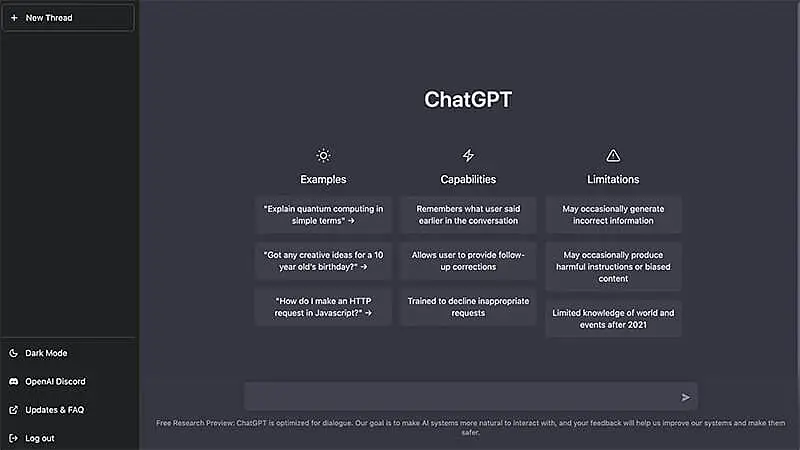 + New Thread

ChatGPT

Examples

"Explain quantum computing in simple terms" →

"Got any creative ideas for a 10 year old's birthday?" →

"How do I make an HTTP request in Javascript?" →

Capabilities

Remembers what user said earlier in the conversation

Allows user to provide follow-up corrections

Trained to decline inappropriate requests

Limitations

May occasionally generate incorrect information

May occasionally produce harmful instructions or biased content

Limited knowledge of world and events after 2021

Dark Mode

OpenAI Discord

Updates & FAQ

Log out

Free Research Preview: ChatGPT is optimized for dialogue. Our goal is to make AI systems more natural to interact with, and your feedback will help us improve our systems and make them safer.